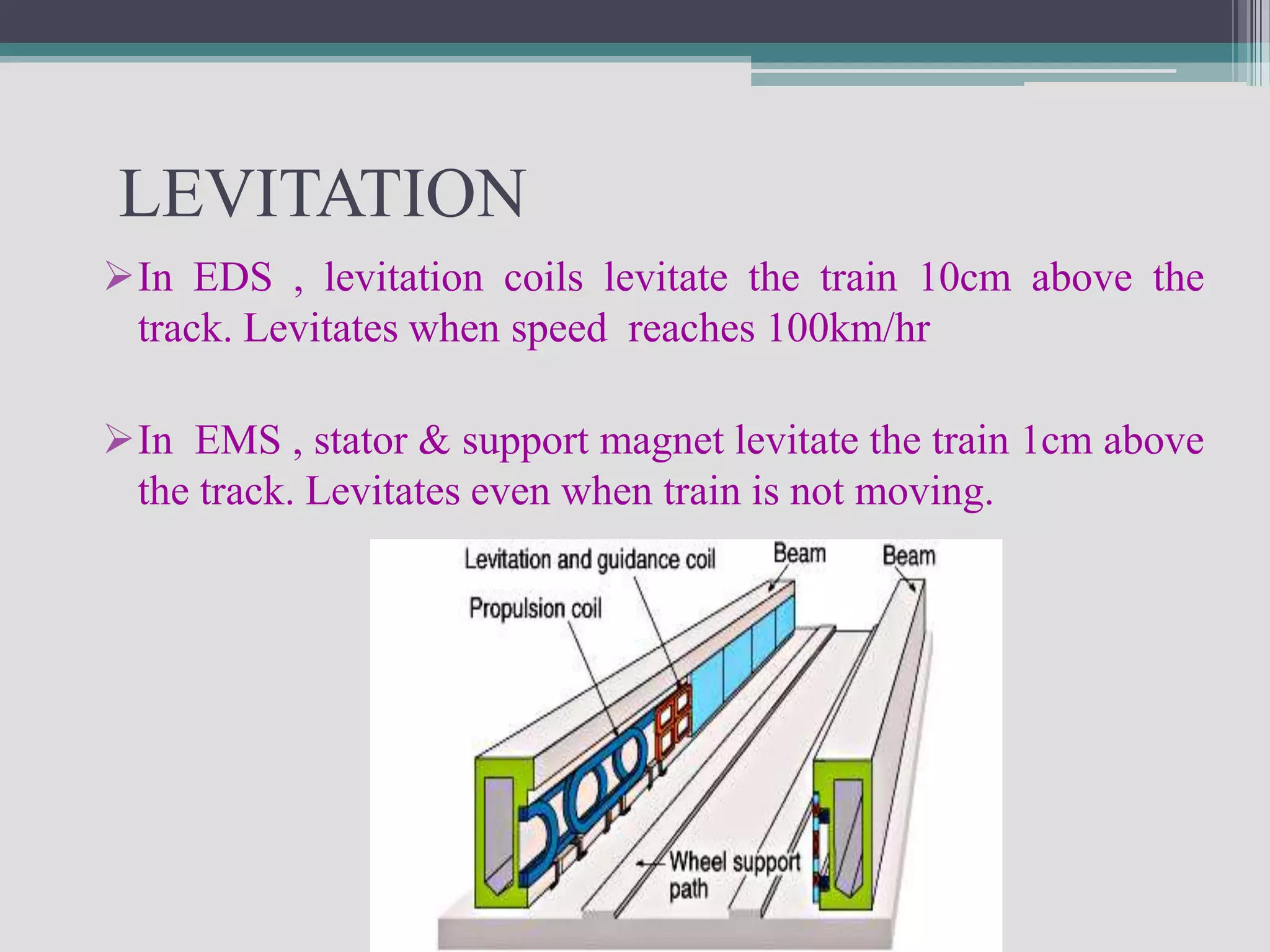 LEVITATION

➢In EDS , levitation coils levitate the train 10cm above the track. Levitates when speed reaches 100km/hr

➢In EMS , stator & support magnet levitate the train 1cm above the track. Levitates even when train is not moving.

Levitation and guidance coil
Beam
Beam
Propulsion coil
Wheel support path